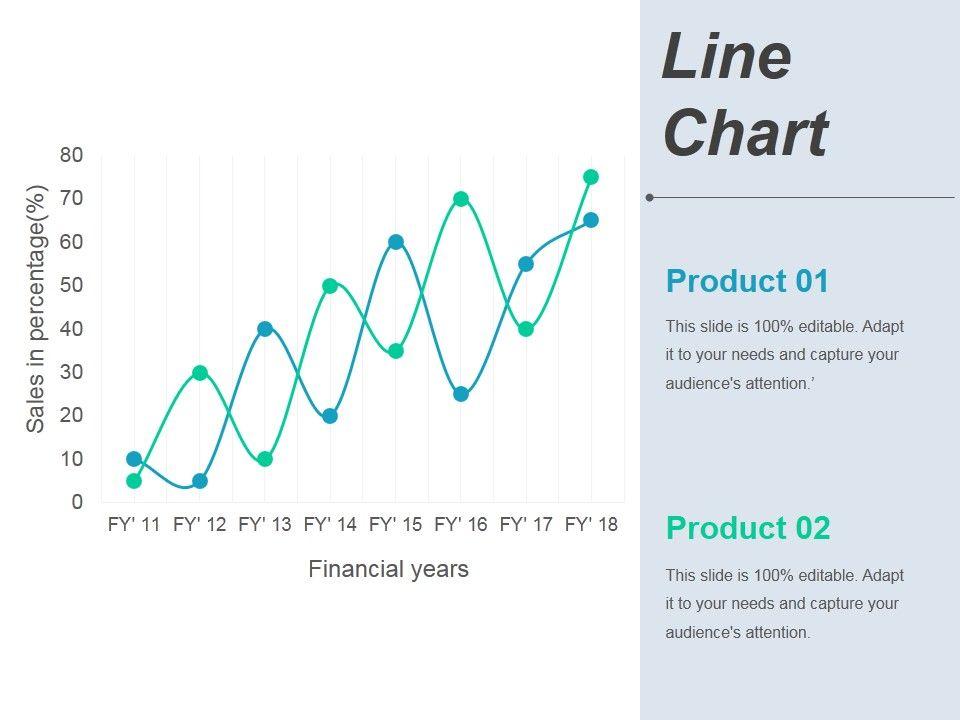 Line Chart

Sales in percentage(%)

80
70
60
50
40
30
20
10
0

FY' 11 FY' 12 FY' 13 FY' 14 FY' 15 FY' 16 FY' 17 FY' 18

Financial years

Product 01

This slide is 100% editable. Adapt it to your needs and capture your audience's attention.'

Product 02

This slide is 100% editable. Adapt it to your needs and capture your audience's attention.